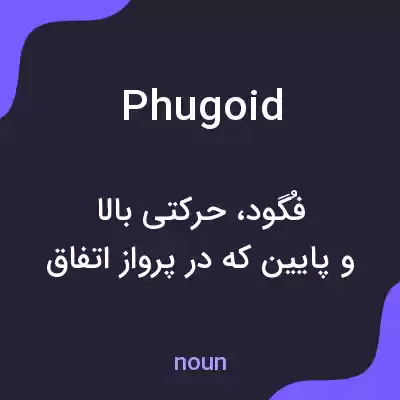 Phugoid

فُگود، حرکتی بالا و پایین که در پرواز اتفاق

noun